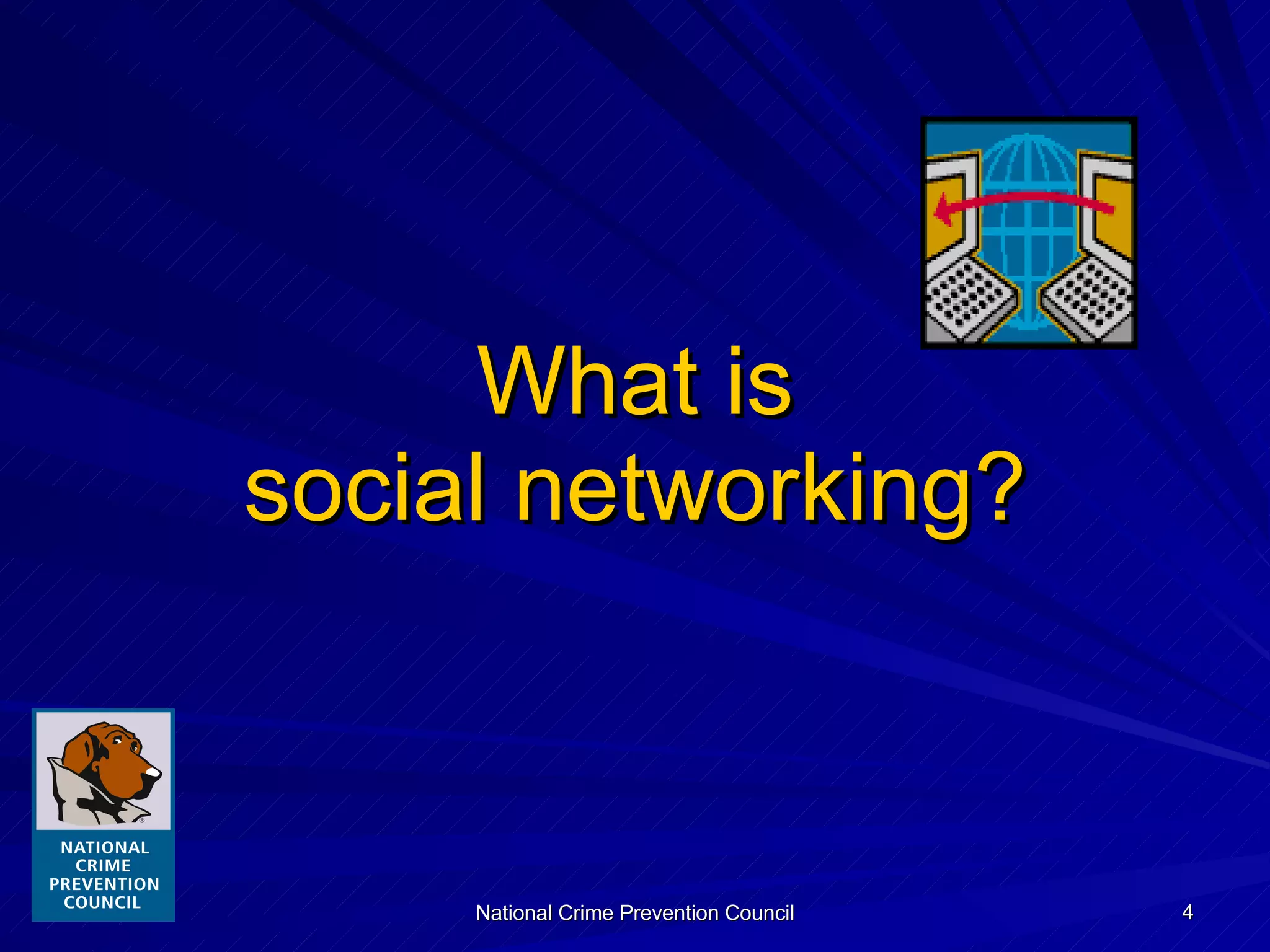 What is
social networking?

NATIONAL
CRIME
PREVENTION
COUNCIL

National Crime Prevention Council

4